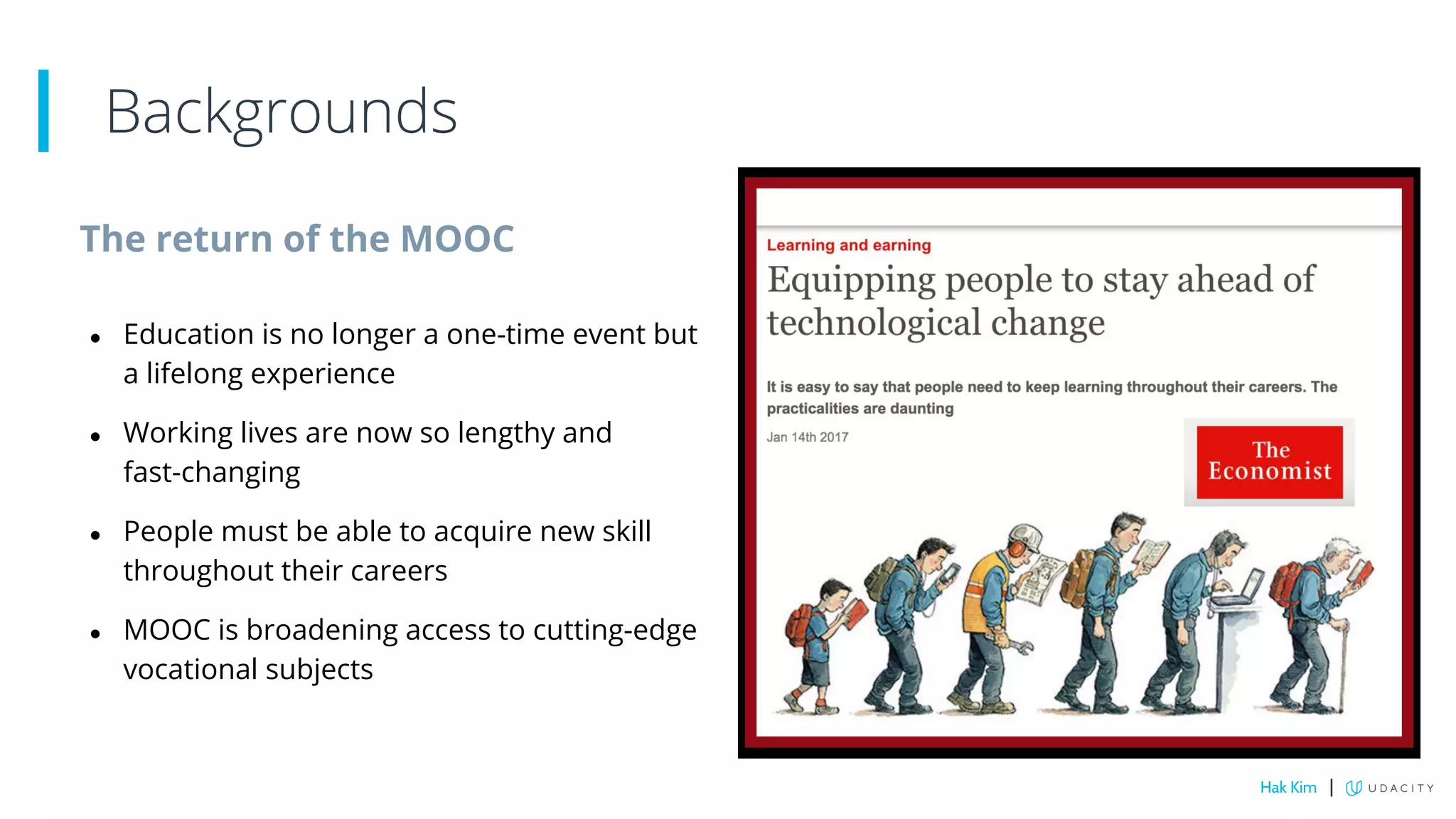 Backgrounds

The return of the MOOC

- Education is no longer a one-time event but a lifelong experience
- Working lives are now so lengthy and fast-changing
- People must be able to acquire new skill throughout their careers
- MOOC is broadening access to cutting-edge vocational subjects

Learning and earning

Equipping people to stay ahead of technological change

It is easy to say that people need to keep learning throughout their careers. The practicalities are daunting

Jan 14th 2017

The Economist

Hak Kim | UDACITY